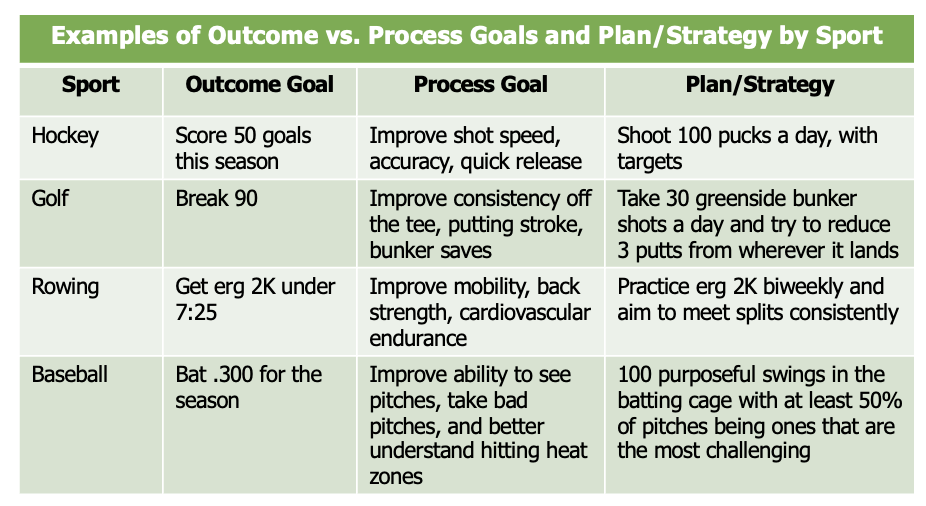 Examples of Outcome vs. Process Goals and Plan/Strategy by Sport

| Sport | Outcome Goal | Process Goal | Plan/Strategy |
|---|---|---|---|
| Hockey | Score 50 goals this season | Improve shot speed, accuracy, quick release | Shoot 100 pucks a day, with targets |
| Golf | Break 90 | Improve consistency off the tee, putting stroke, bunker saves | Take 30 greenside bunker shots a day and try to reduce 3 putts from wherever it lands |
| Rowing | Get erg 2K under 7:25 | Improve mobility, back strength, cardiovascular endurance | Practice erg 2K biweekly and aim to meet splits consistently |
| Baseball | Bat .300 for the season | Improve ability to see pitches, take bad pitches, and better understand hitting heat zones | 100 purposeful swings in the batting cage with at least 50% of pitches being ones that are the most challenging |